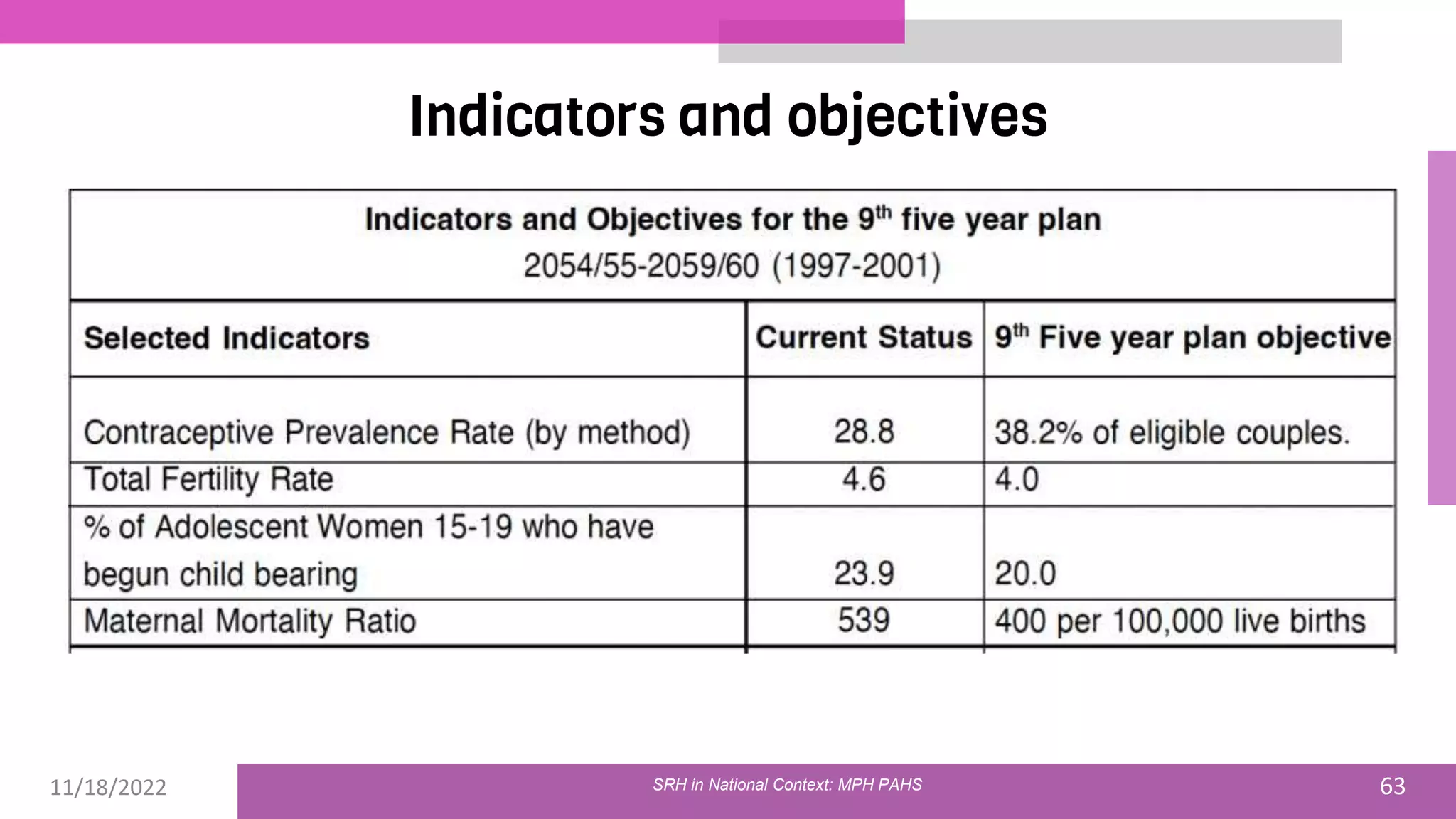 Indicators and objectives

Indicators and Objectives for the 9$^{th}$ five year plan
2054/55-2059/60 (1997-2001)

| Selected Indicators | Current Status | 9$^{th}$ Five year plan objective |
|---|---|---|
| Contraceptive Prevalence Rate (by method) | 28.8 | 38.2% of eligible couples. |
| Total Fertility Rate | 4.6 | 4.0 |
| % of Adolescent Women 15-19 who have begun child bearing | 23.9 | 20.0 |
| Maternal Mortality Ratio | 539 | 400 per 100,000 live births |

11/18/2022

SRH in National Context: MPH PAHS

63